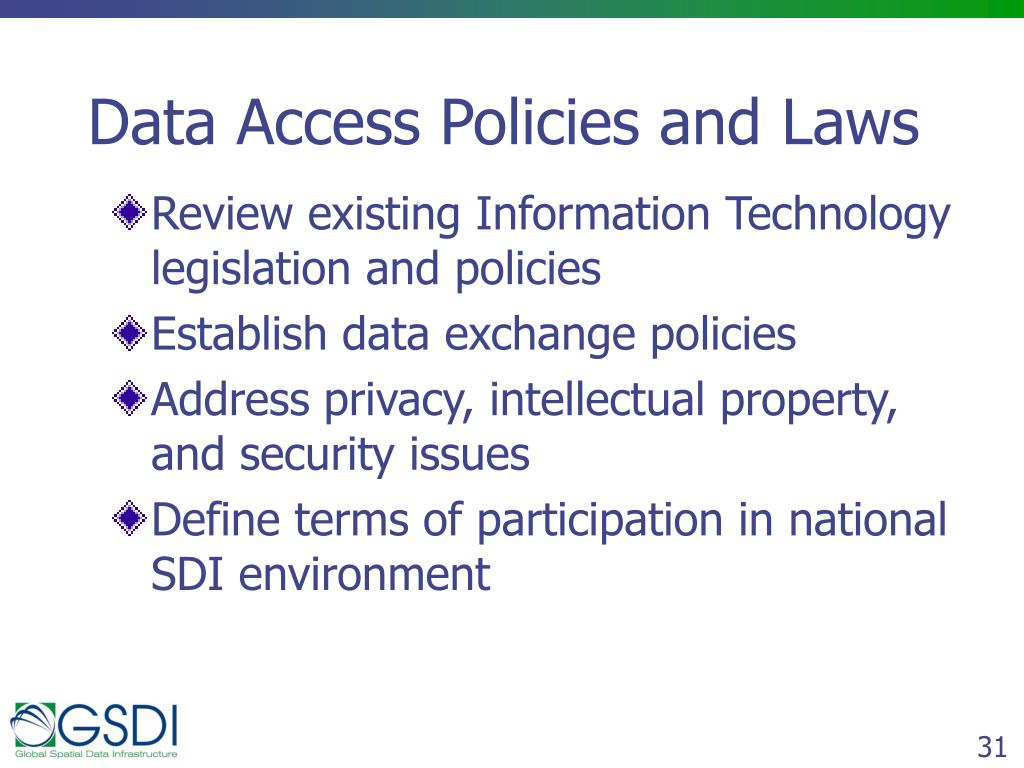 Data Access Policies and Laws

Review existing Information Technology legislation and policies

Establish data exchange policies

Address privacy, intellectual property, and security issues

Define terms of participation in national SDI environment

GSDI
Global Spatial Data Infrastructure

31